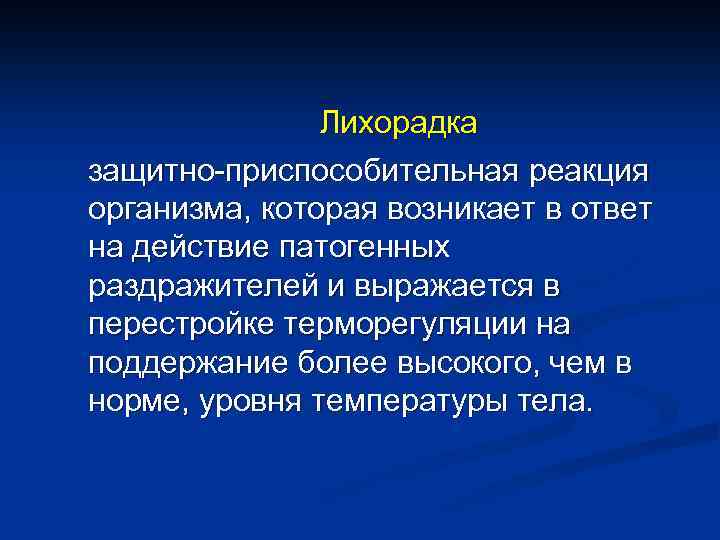 Лихорадка

защитно-приспособительная реакция организма, которая возникает в ответ на действие патогенных раздражителей и выражается в перестройке терморегуляции на поддержание более высокого, чем в норме, уровня температуры тела.